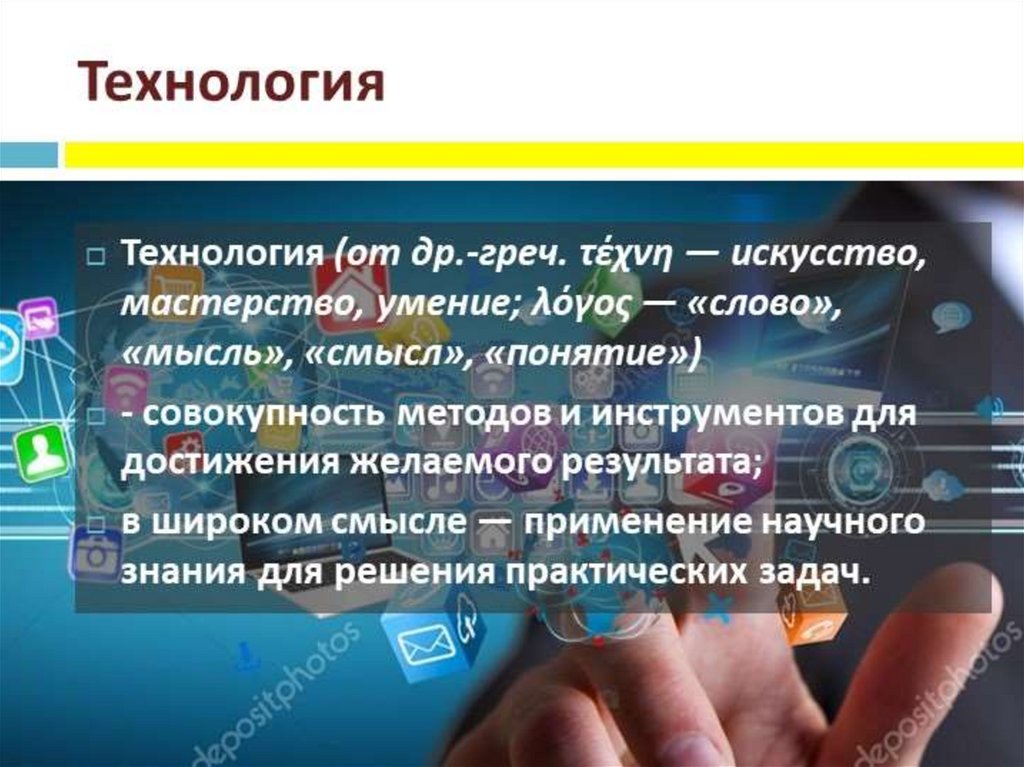 Технология

□ Технология (от др.-греч. τέχνη — искусство, мастерство, умение; λόγος — «слово», «мысль», «смысл», «понятие»)

□ - совокупность методов и инструментов для достижения желаемого результата;

□ в широком смысле — применение научного знания для решения практических задач.

depositphotos

depositphotos